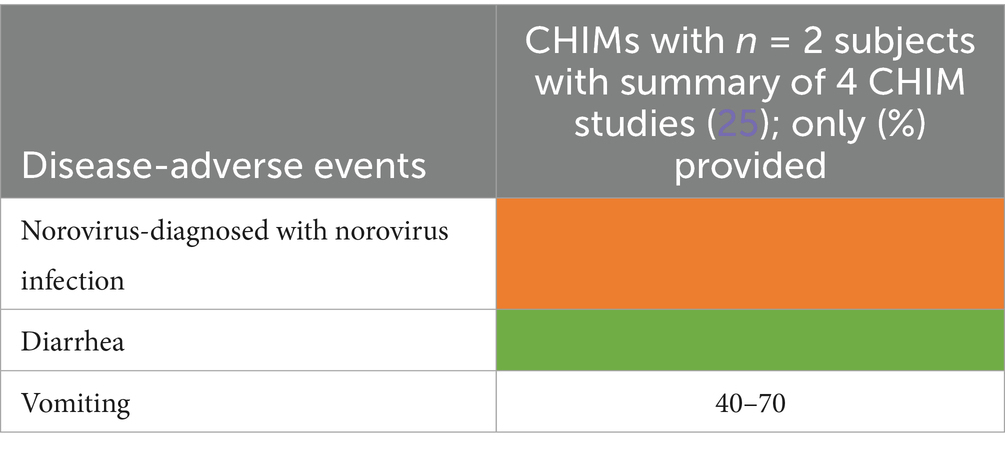 | Disease-adverse events | CHIMs with $n$ = 2 subjects with summary of 4 CHIM studies (25); only (%) provided |
|---|---|
| Norovirus-diagnosed with norovirus infection | |
| Diarrhea | |
| Vomiting | 40–70 |